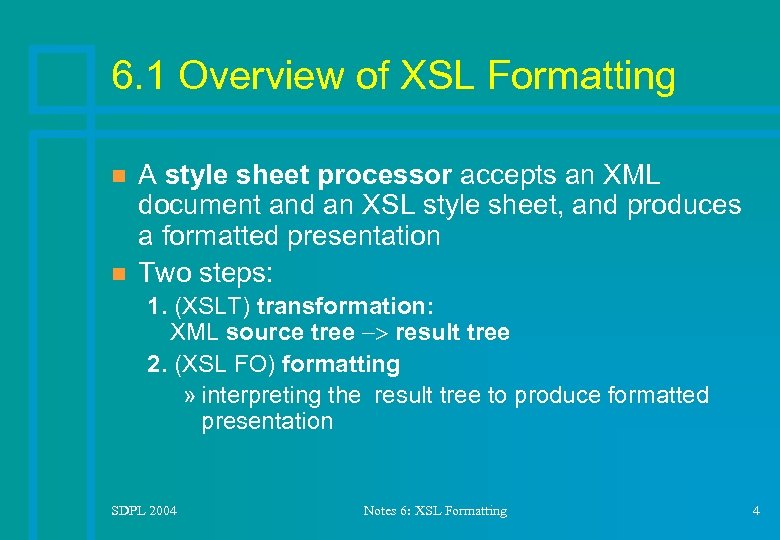 6.1 Overview of XSL Formatting

A style sheet processor accepts an XML document and an XSL style sheet, and produces a formatted presentation

Two steps:

1. (XSLT) transformation:
XML source tree –> result tree

2. (XSL FO) formatting

» interpreting the result tree to produce formatted presentation

SDPL 2004

Notes 6: XSL Formatting

4